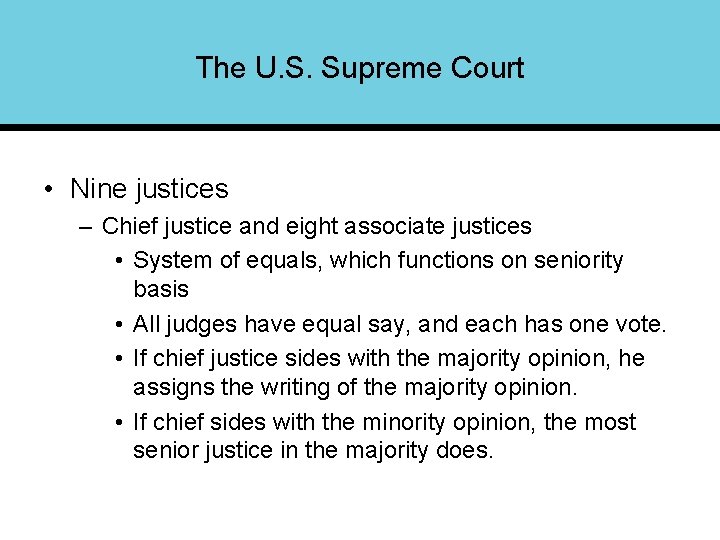 The U.S. Supreme Court

• Nine justices
– Chief justice and eight associate justices
• System of equals, which functions on seniority basis
• All judges have equal say, and each has one vote.
• If chief justice sides with the majority opinion, he assigns the writing of the majority opinion.
• If chief sides with the minority opinion, the most senior justice in the majority does.